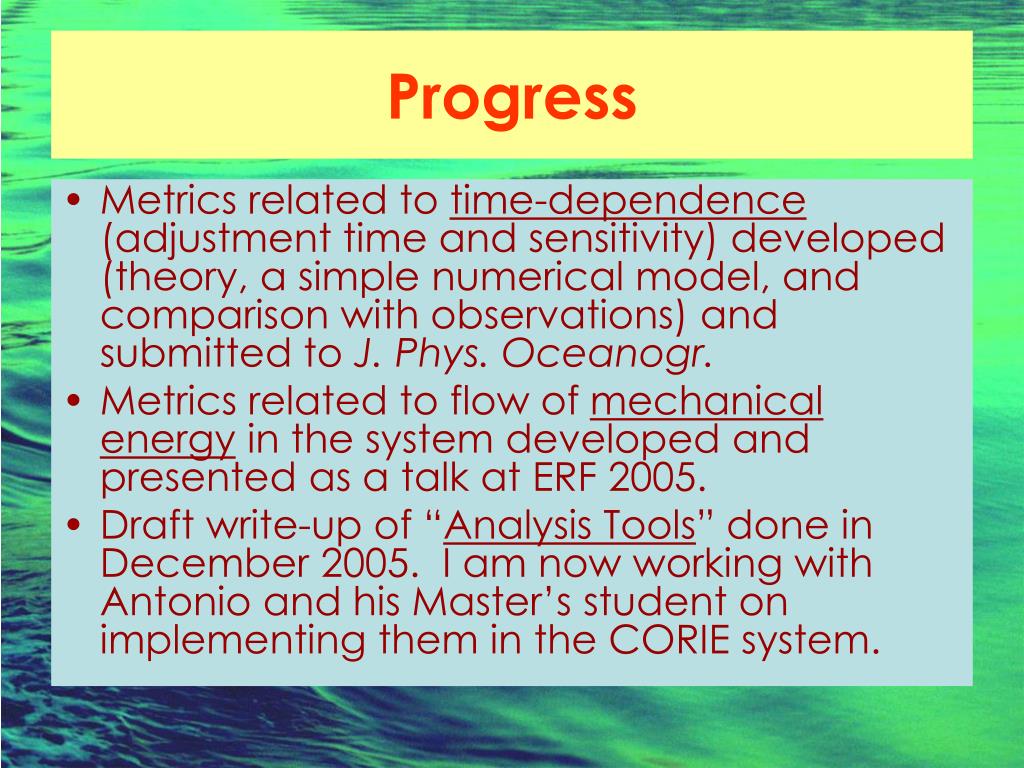 Progress

• Metrics related to time-dependence (adjustment time and sensitivity) developed (theory, a simple numerical model, and comparison with observations) and submitted to J. Phys. Oceanogr.
• Metrics related to flow of mechanical energy in the system developed and presented as a talk at ERF 2005.
• Draft write-up of “Analysis Tools” done in December 2005. I am now working with Antonio and his Master’s student on implementing them in the CORIE system.